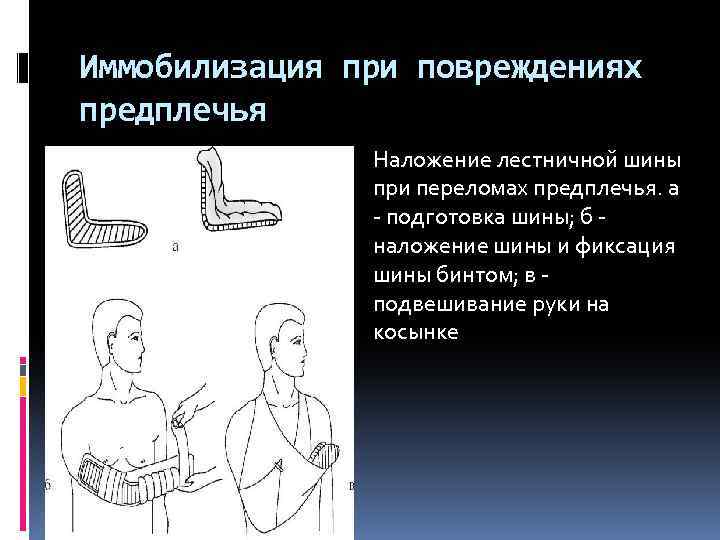 Иммобилизация при повреждениях предплечья

а

б

в

Наложение лестничной шины при переломах предплечья. а - подготовка шины; б - наложение шины и фиксация шины бинтом; в - подвешивание руки на косынке